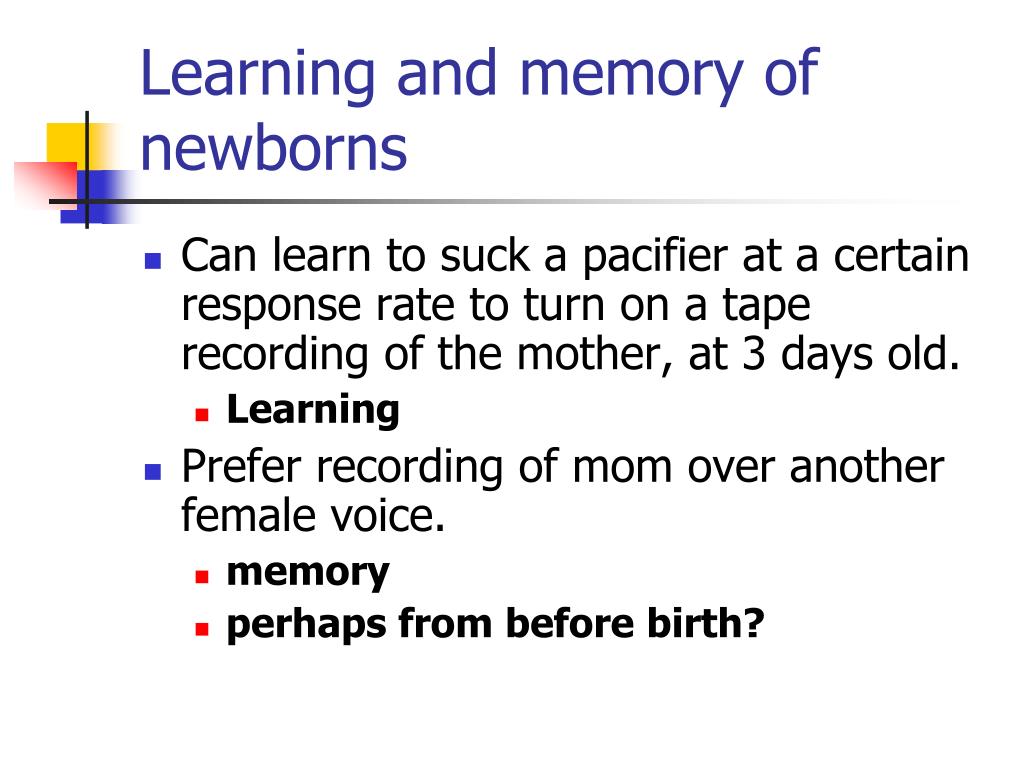 Learning and memory of newborns

- Can learn to suck a pacifier at a certain response rate to turn on a tape recording of the mother, at 3 days old.
  - Learning
- Prefer recording of mom over another female voice.
  - memory
  - perhaps from before birth?